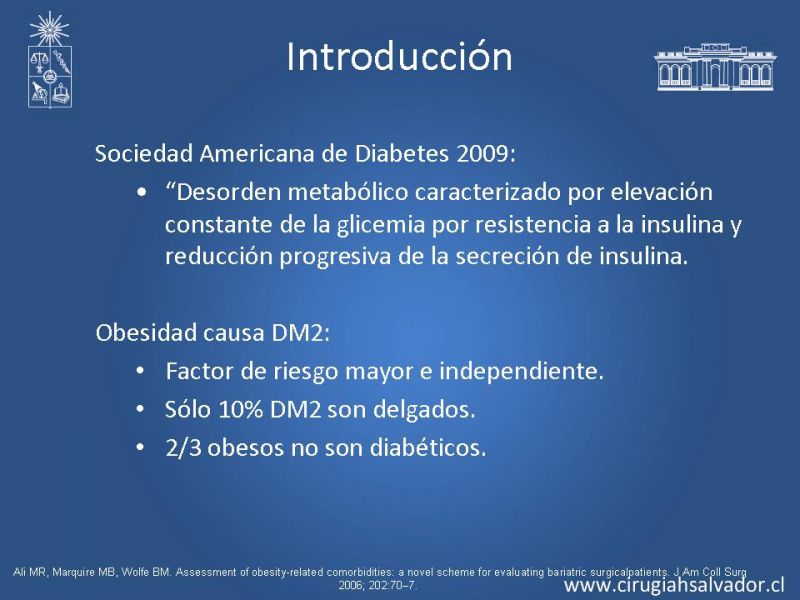 Introducción

Sociedad Americana de Diabetes 2009:

• “Desorden metabólico caracterizado por elevación constante de la glicemia por resistencia a la insulina y reducción progresiva de la secreción de insulina.

Obesidad causa DM2:

• Factor de riesgo mayor e independiente.
• Sólo 10% DM2 son delgados.
• 2/3 obesos no son diabéticos.

Ali MR, Marquire MB, Wolfe BM. Assessment of obesity-related comorbidities: a novel scheme for evaluating bariatric surgicalpatients. J Am Coll Surg 2006; 202:70–7.

www.cirugiahsalvador.cl